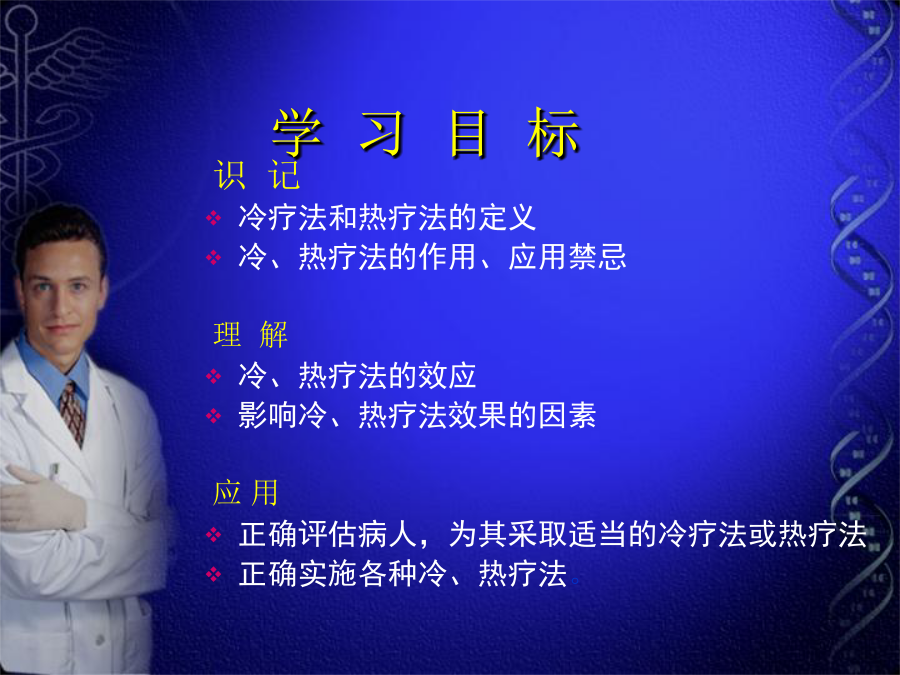 学 习 目 标

识 记

❖ 冷疗法和热疗法的定义
❖ 冷、热疗法的作用、应用禁忌

理 解

❖ 冷、热疗法的效应
❖ 影响冷、热疗法效果的因素

应 用

❖ 正确评估病人，为其采取适当的冷疗法或热疗法
❖ 正确实施各种冷、热疗法